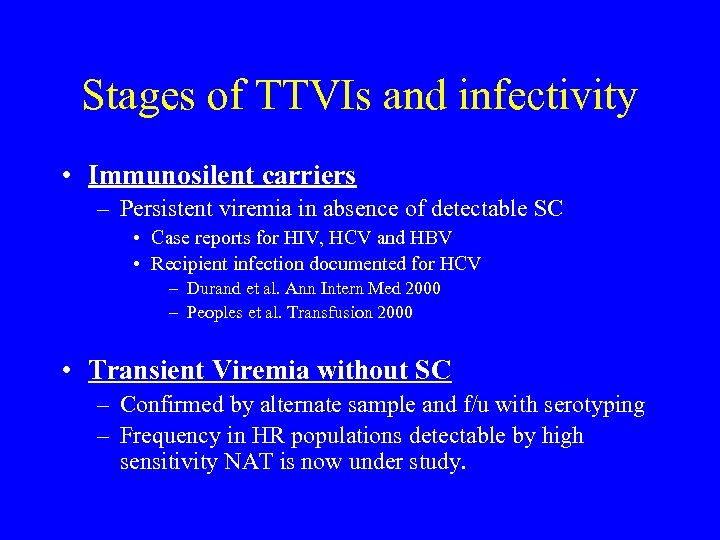 Stages of TTVIs and infectivity

• Immunosilent carriers
– Persistent viremia in absence of detectable SC
• Case reports for HIV, HCV and HBV
• Recipient infection documented for HCV
– Durand et al. Ann Intern Med 2000
– Peoples et al. Transfusion 2000

• Transient Viremia without SC
– Confirmed by alternate sample and f/u with serotyping
– Frequency in HR populations detectable by high sensitivity NAT is now under study.